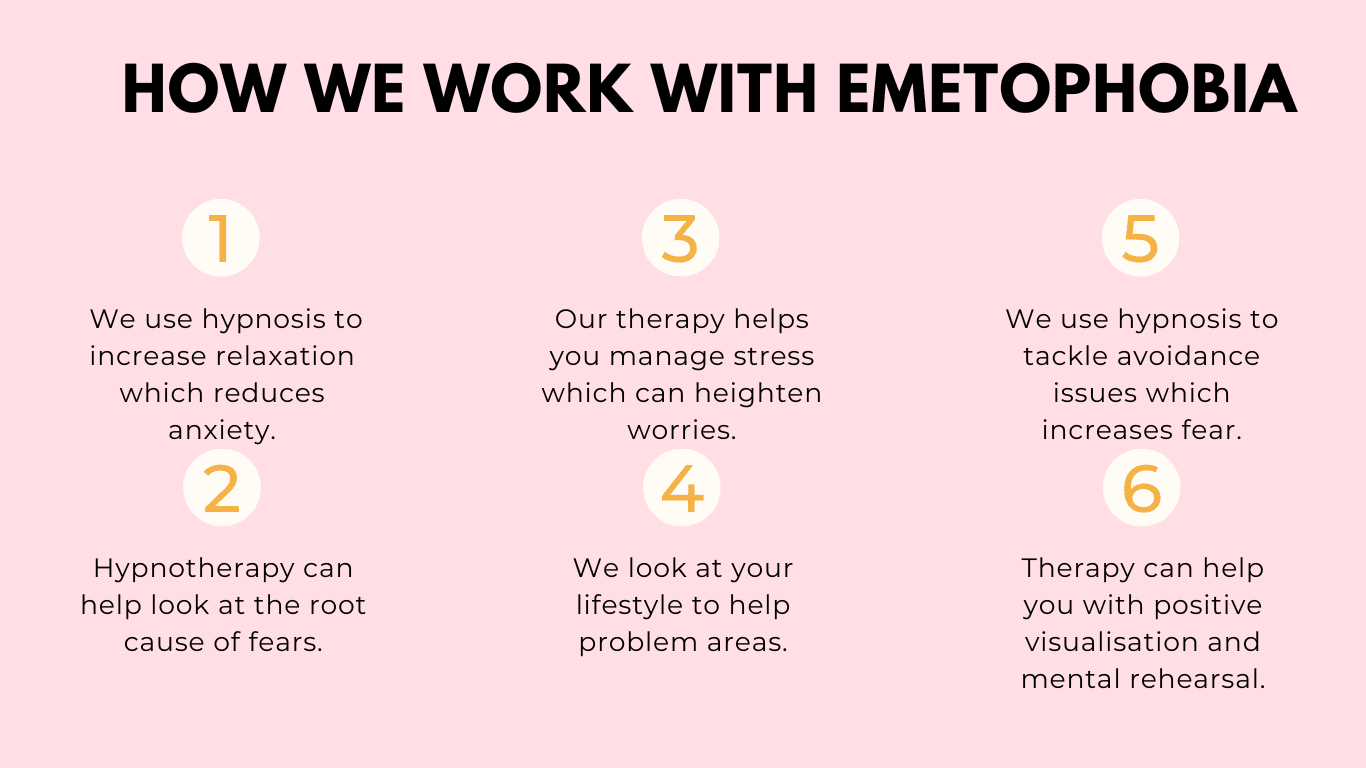 HOW WE WORK WITH EMETOPHOBIA

1

We use hypnosis to increase relaxation which reduces anxiety.

2

Hypnotherapy can help look at the root cause of fears.

3

Our therapy helps you manage stress which can heighten worries.

4

We look at your lifestyle to help problem areas.

5

We use hypnosis to tackle avoidance issues which increases fear.

6

Therapy can help you with positive visualisation and mental rehearsal.